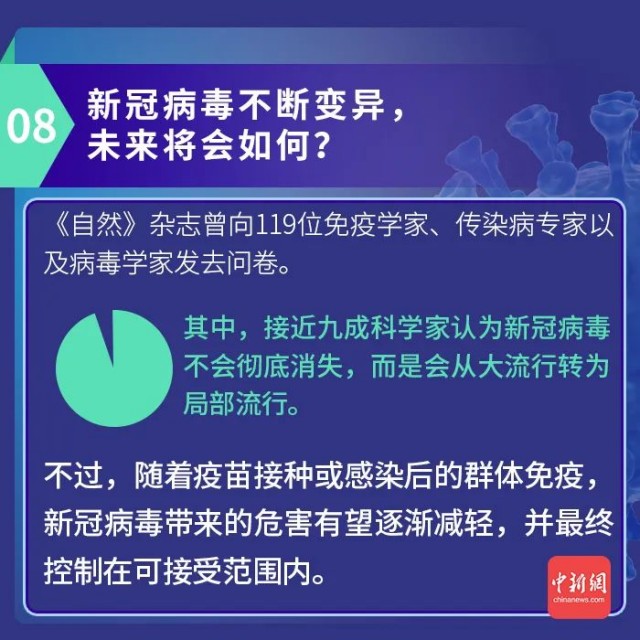 08

新冠病毒不断变异，未来将会如何？

《自然》杂志曾向119位免疫学家、传染病专家以及病毒学家发去问卷。

其中，接近九成科学家认为新冠病毒不会彻底消失，而是会从大流行转为局部流行。

不过，随着疫苗接种或感染后的群体免疫，新冠病毒带来的危害有望逐渐减轻，并最终控制在可接受范围内。

中新網
chinanews.com